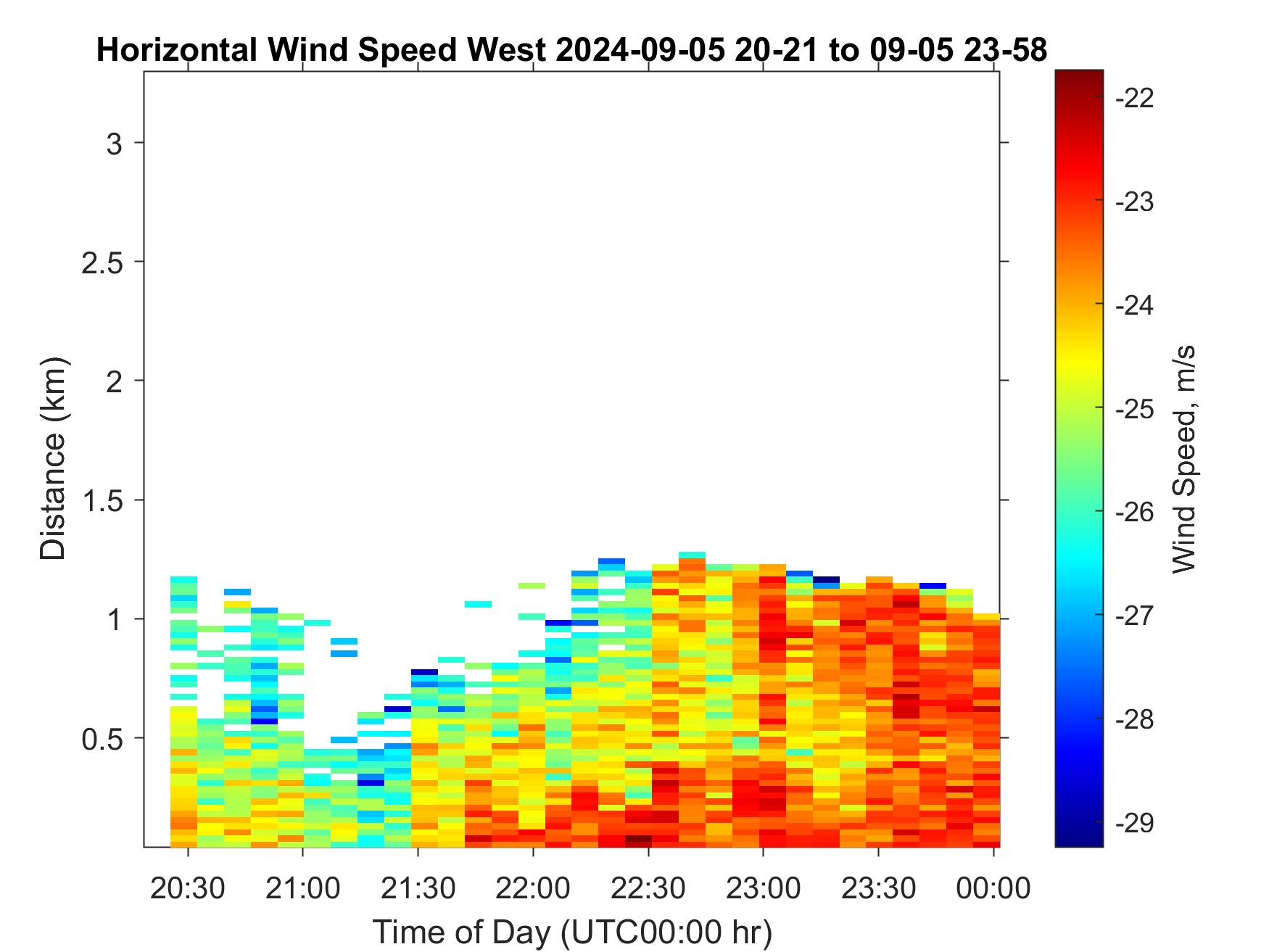 Horizontal Wind Speed West 2024-09-05 20-21 to 09-05 23-58

Distance (km)

3
2.5
2
1.5
1
0.5

20:30 21:00 21:30 22:00 22:30 23:00 23:30 00:00

Time of Day (UTC00:00 hr)

-22
-23
-24
-25
-26
-27
-28
-29

Wind Speed, m/s